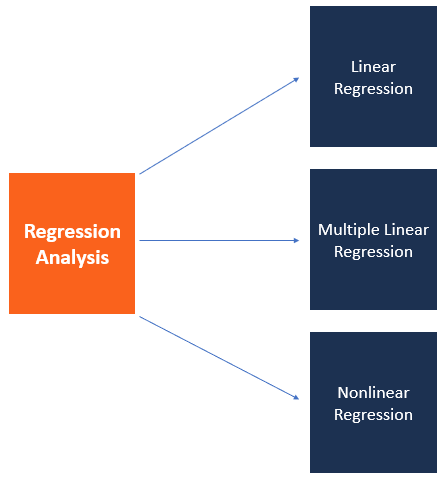 Regression Analysis

Linear Regression

Multiple Linear Regression

Nonlinear Regression